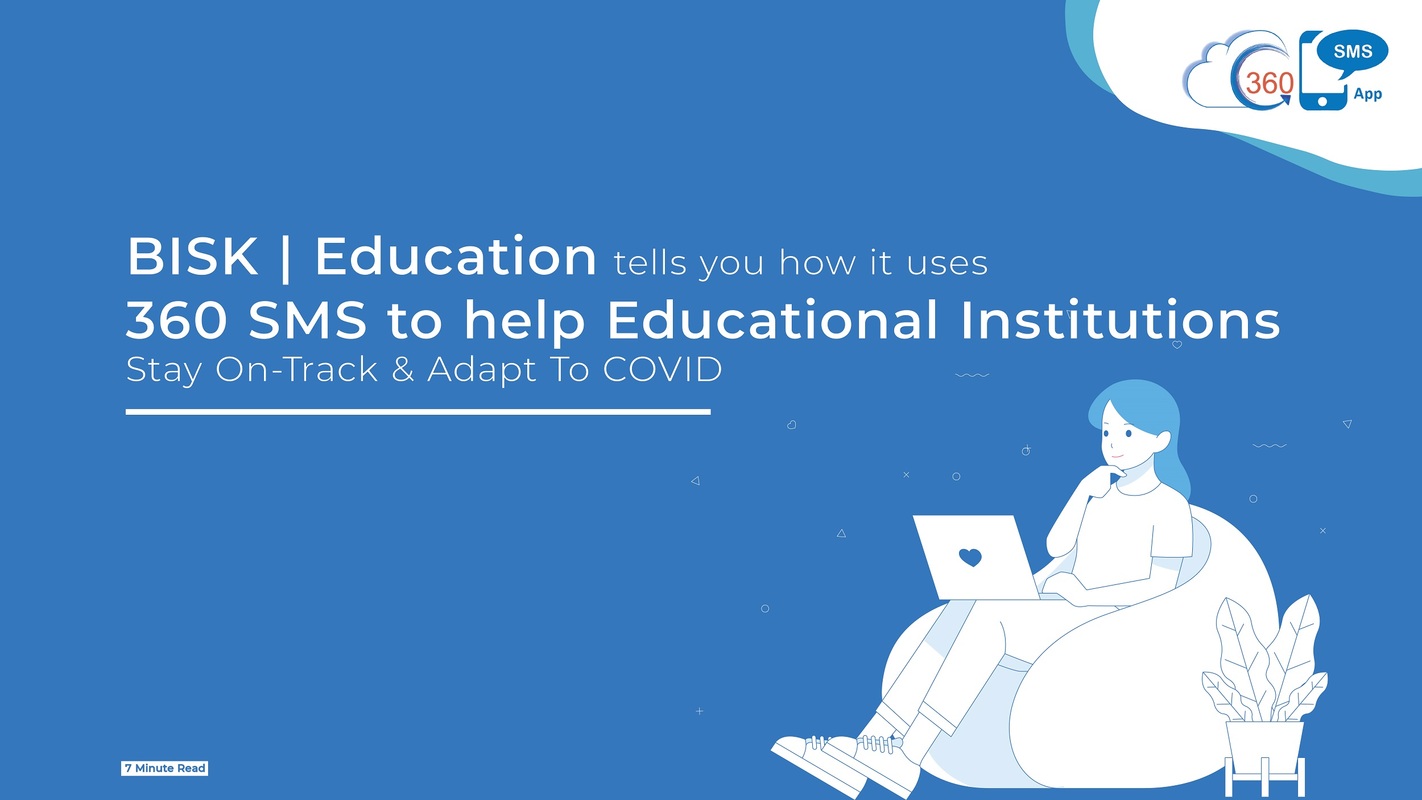 360 SMS App

BISK | Education tells you how it uses 360 SMS to help Educational Institutions Stay On-Track & Adapt To COVID

7 Minute Read